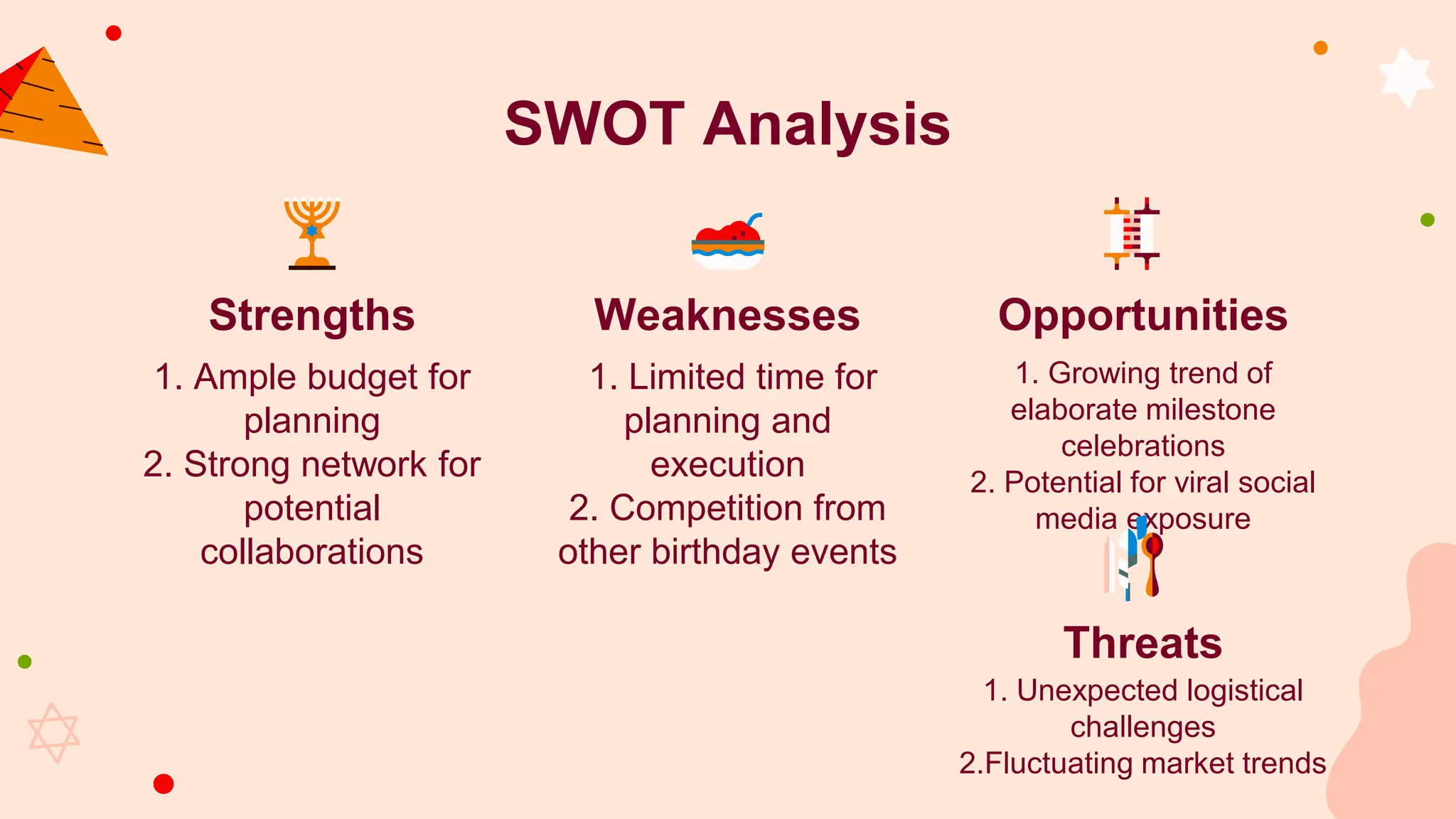 SWOT Analysis

Strengths

1. Ample budget for planning
2. Strong network for potential collaborations

Weaknesses

1. Limited time for planning and execution
2. Competition from other birthday events

Opportunities

1. Growing trend of elaborate milestone celebrations
2. Potential for viral social media exposure

Threats

1. Unexpected logistical challenges
2.Fluctuating market trends